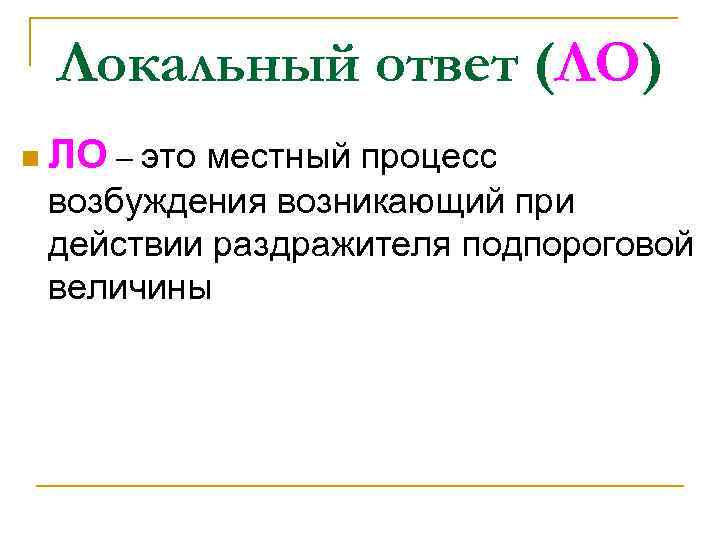 Локальный ответ (ЛО)

ЛО – это местный процесс возбуждения возникающий при действии раздражителя подпороговой величины